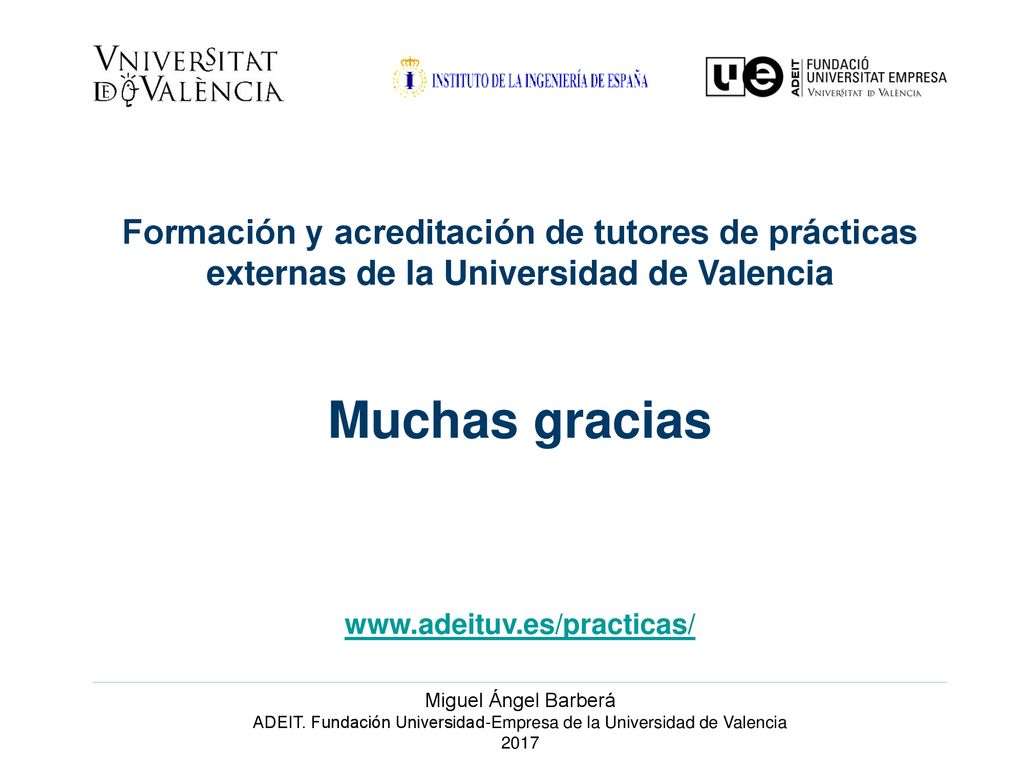 VNIVERSITAT DE VALÈNCIA

INSTITUTO DE LA INGENIERÍA DE ESPAÑA

ue ADEIT FUNDACIÓ UNIVERSITAT EMPRESA VNIVERSITAT DE VALÈNCIA

Formación y acreditación de tutores de prácticas externas de la Universidad de Valencia

Muchas gracias

www.adeituv.es/practicas/

Miguel Ángel Barberá
ADEIT. Fundación Universidad-Empresa de la Universidad de Valencia
2017